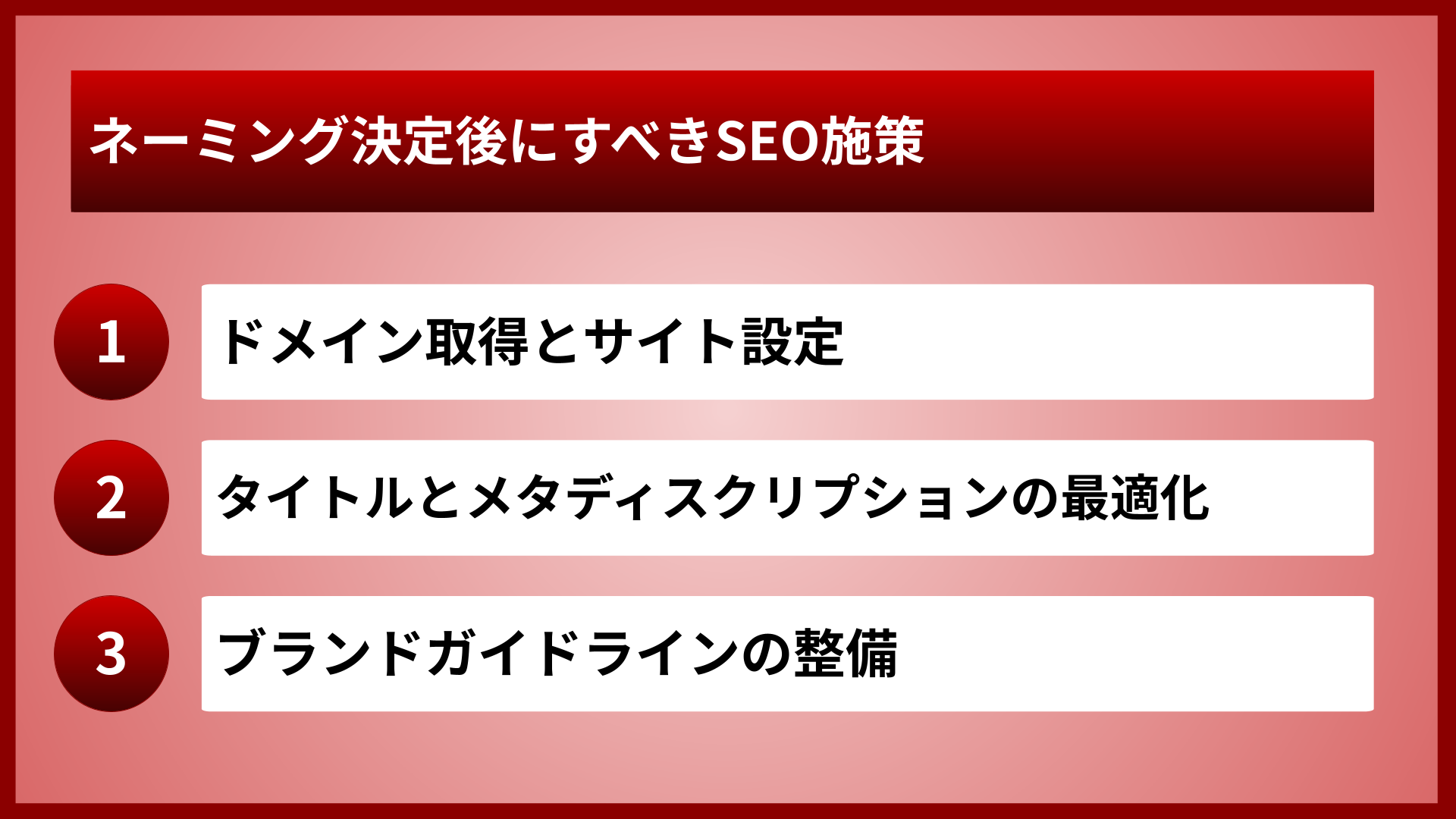 ネーミング決定後にすべきSEO施策

1
ドメイン取得とサイト設定

2
タイトルとメタディスクリプションの最適化

3
ブランドガイドラインの整備